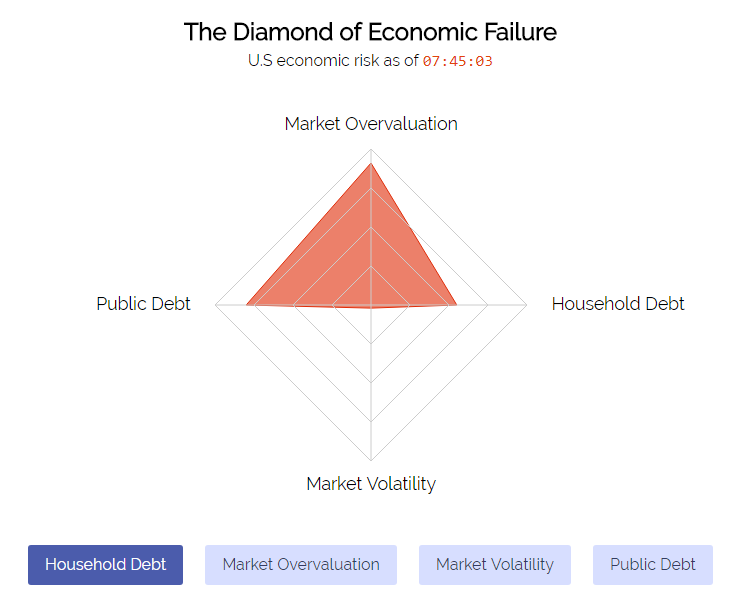 The Diamond of Economic Failure

U.S economic risk as of 07:45:03

Market Overvaluation

Public Debt

Household Debt

Market Volatility

Household Debt

Market Overvaluation

Market Volatility

Public Debt